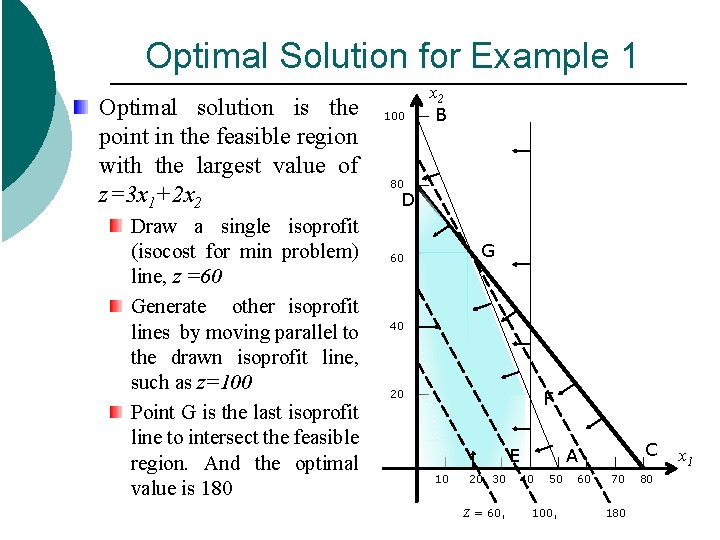 Optimal Solution for Example 1

Optimal solution is the point in the feasible region with the largest value of $z=3x_1+2x_2$

Draw a single isoprofit (isocost for min problem) line, $z=60$

Generate other isoprofit lines by moving parallel to the drawn isoprofit line, such as $z=100$

Point G is the last isoprofit line to intersect the feasible region. And the optimal value is 180

$x_2$
100
B
80
D
60
G
40
20
F
E
A
C
$x_1$
10
20
30
40
50
60
70
80
Z = 60, 100, 180